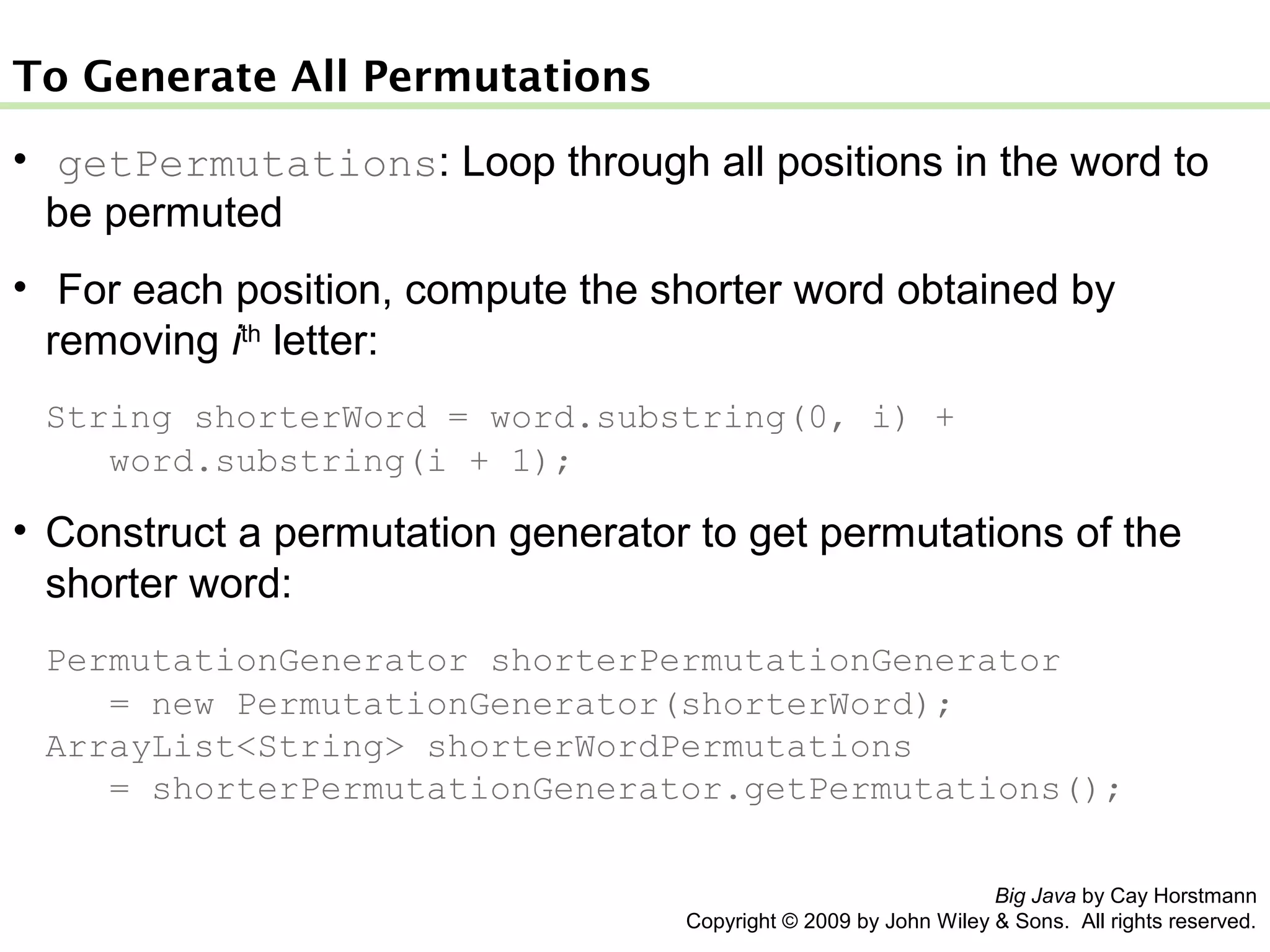 To Generate All Permutations

• getPermutations: Loop through all positions in the word to be permuted

• For each position, compute the shorter word obtained by removing $i^{th}$ letter:

String shorterWord = word.substring(0, i) +
   word.substring(i + 1);

• Construct a permutation generator to get permutations of the shorter word:

PermutationGenerator shorterPermutationGenerator
   = new PermutationGenerator(shorterWord);
ArrayList<String> shorterWordPermutations
   = shorterPermutationGenerator.getPermutations();

Big Java by Cay Horstmann
Copyright © 2009 by John Wiley & Sons. All rights reserved.